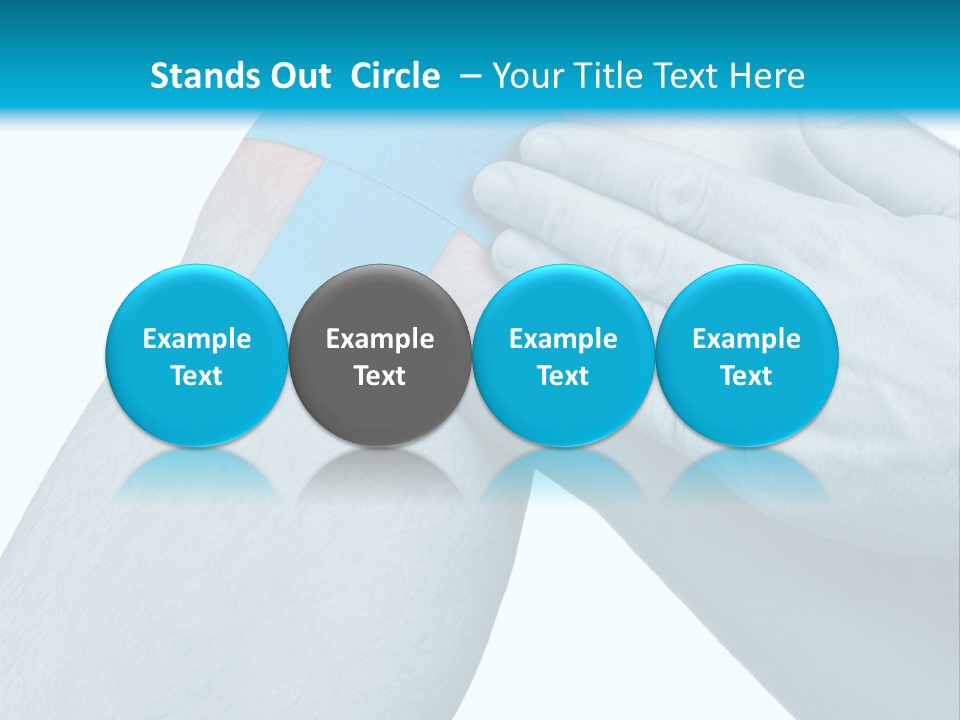 Stands Out  Circle  – Your Title Text Here

Example Text

Example Text

Example Text

Example Text